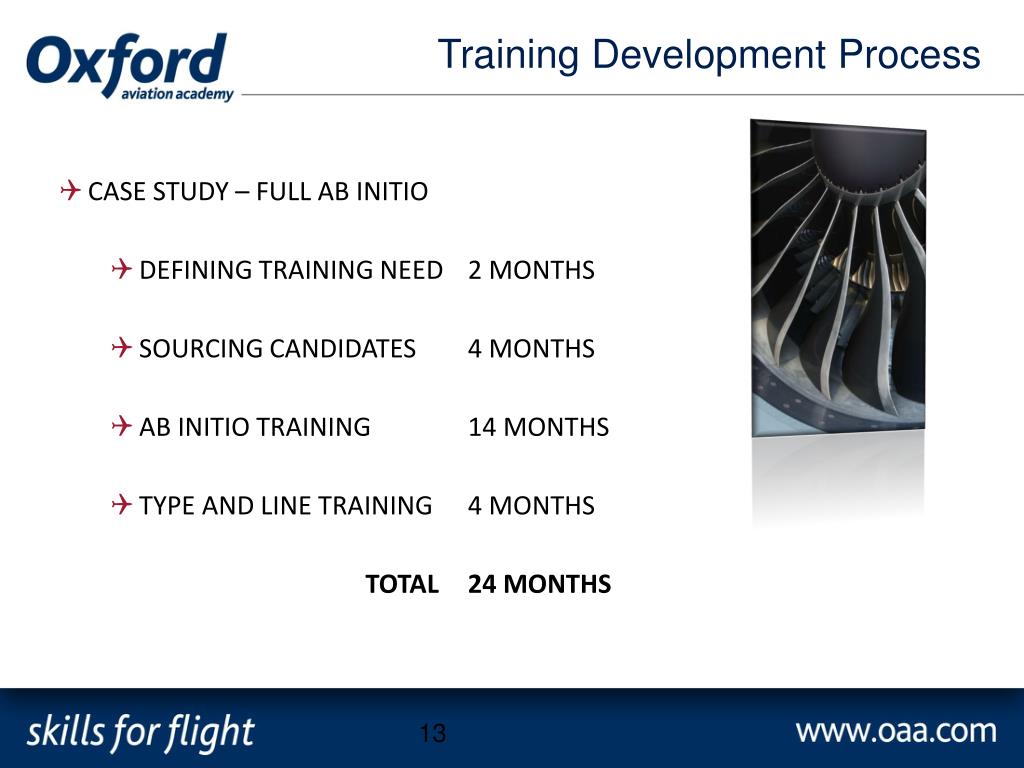 Oxford
aviation academy

Training Development Process

CASE STUDY – FULL AB INITIO

DEFINING TRAINING NEED 2 MONTHS

SOURCING CANDIDATES 4 MONTHS

AB INITIO TRAINING 14 MONTHS

TYPE AND LINE TRAINING 4 MONTHS

TOTAL 24 MONTHS

skills for flight

13

www.oaa.com